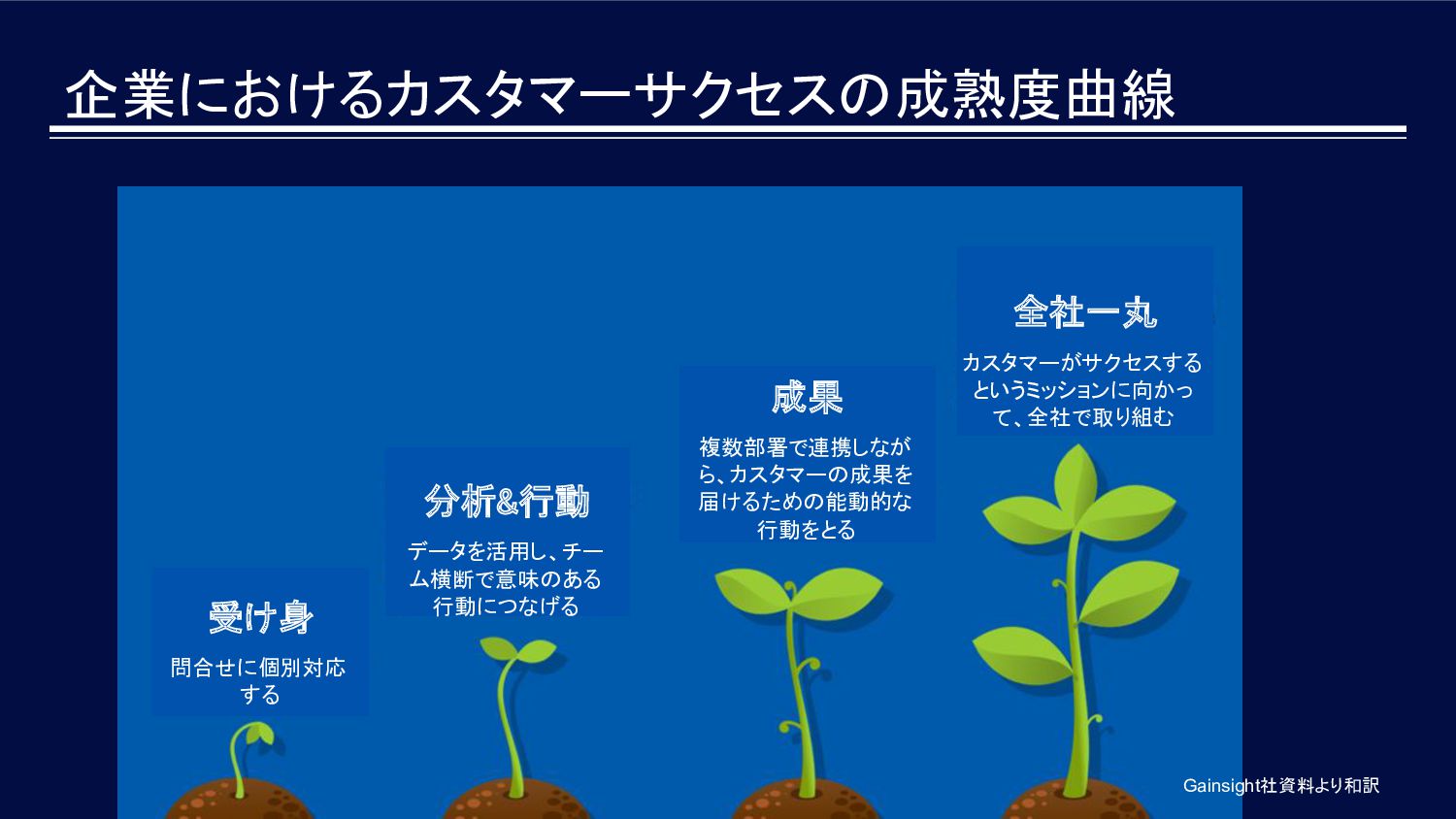 企業におけるカスタマーサクセスの成熟度曲線

受け身

問合せに個別対応する

分析&行動

データを活用し、チーム横断で意味のある行動につなげる

成果

複数部署で連携しながら、カスタマーの成果を届けるための能動的な行動をとる

全社一丸

カスタマーがサクセスするというミッションに向かって、全社で取り組む

Gainsight社資料より和訳